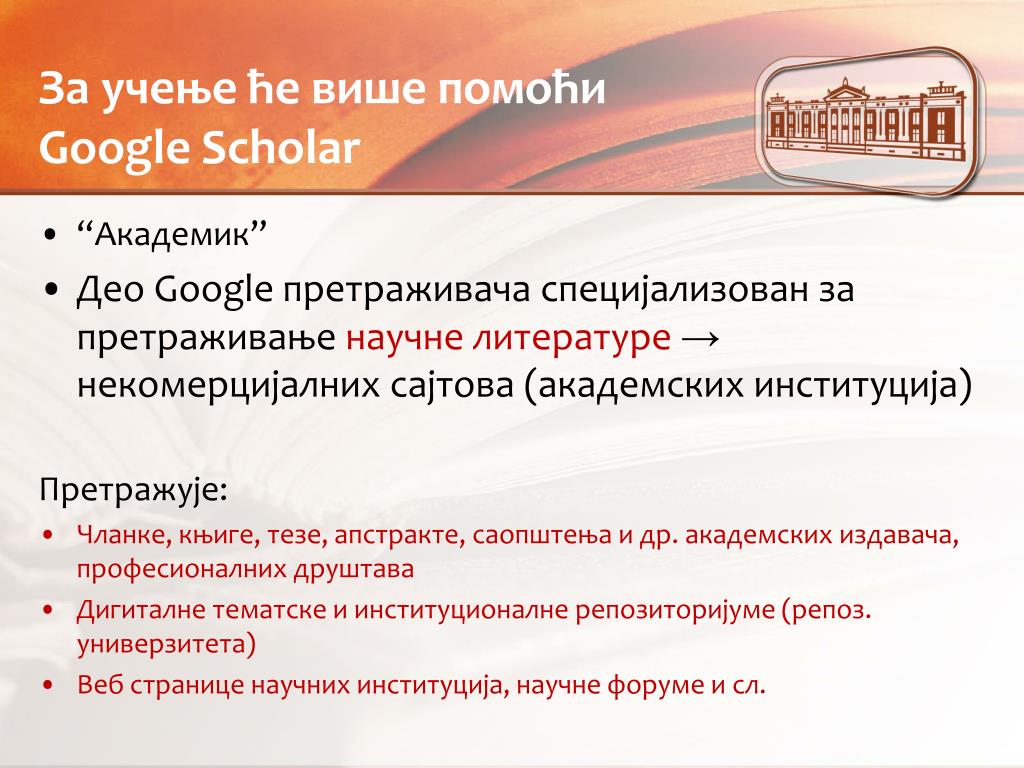 За учење ће више помоћи Google Scholar

• “Академик”
• Део Google претраживача специјализован за претраживање научне литературе → некомерцијалних сајтова (академских институција)

Претражује:
• Чланке, књиге, тезе, апстракте, саопштења и др. академских издавача, професионалних друштава
• Дигиталне тематске и институционалне репозиторијуме (репоз. универзитета)
• Веб странице научних институција, научне форуме и сл.